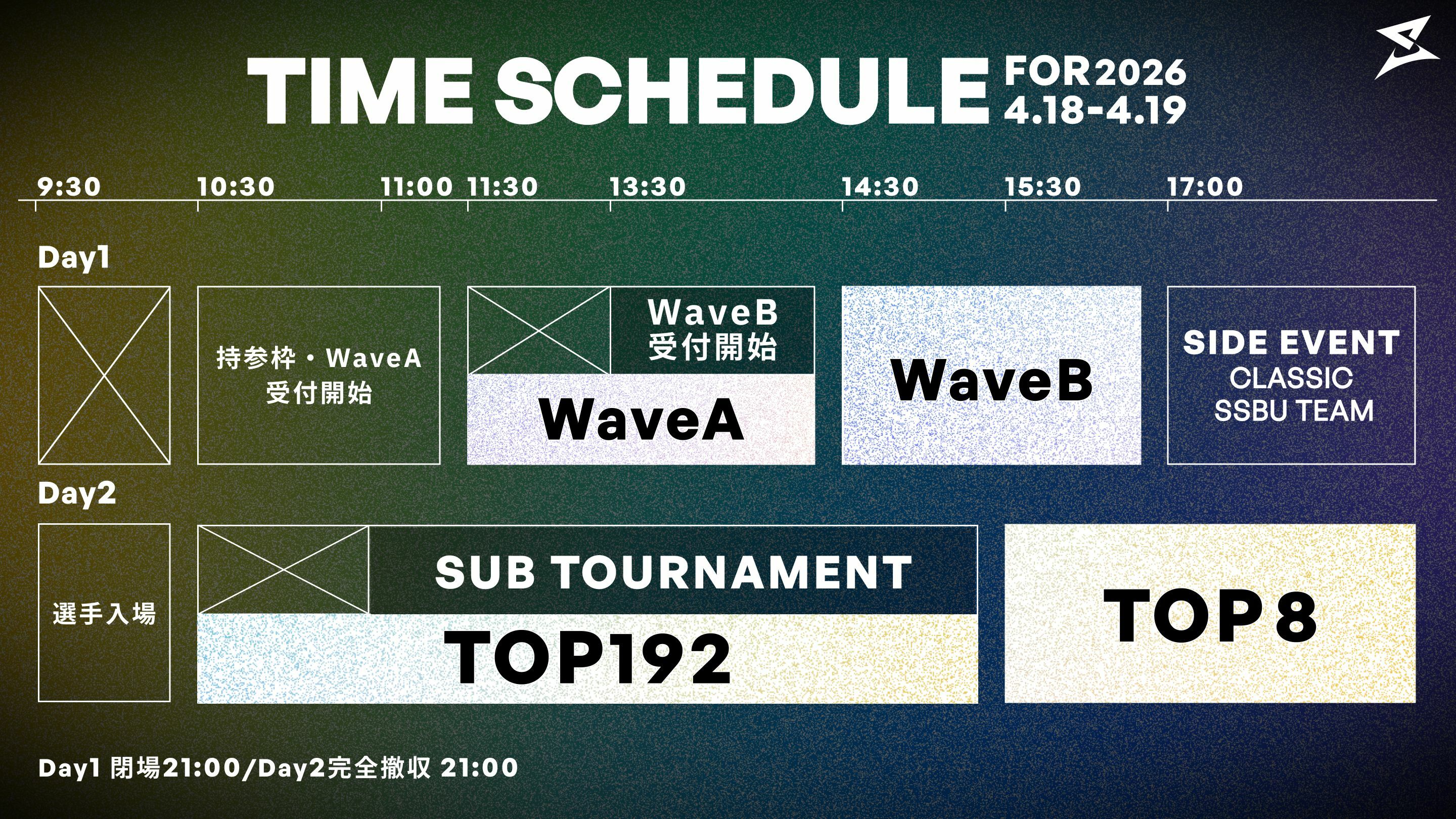 TIME SCHEDULE FOR 2026 4.18-4.19

9:30 10:30 11:00 11:30 13:30 14:30 15:30 17:00

Day1

持参枠・WaveA
受付開始

WaveB
受付開始

WaveA

WaveB

SIDE EVENT
CLASSIC
SSBU TEAM

Day2

選手入場

SUB TOURNAMENT

TOP192

TOP8

Day1 閉場21:00/Day2完全撤収 21:00